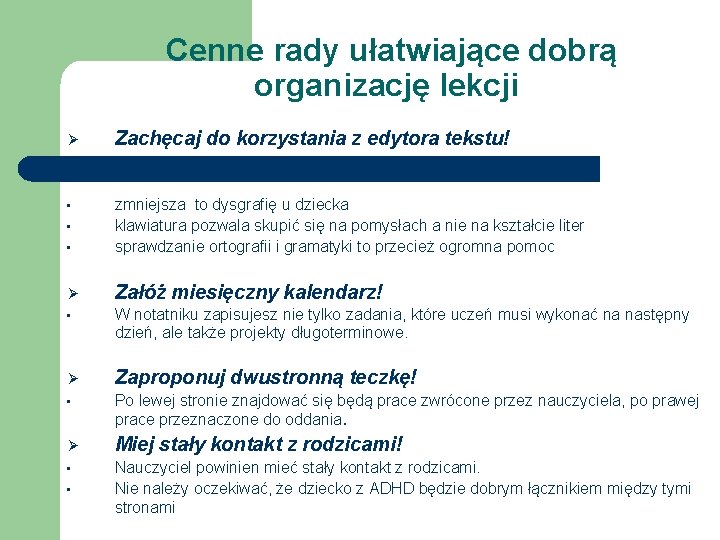 Cenne rady ułatwiające dobrą organizację lekcji

➢ Zachęcaj do korzystania z edytora tekstu!

▪ zmniejsza  to dysgrafię u dziecka
▪ klawiatura pozwala skupić się na pomysłach a nie na kształcie liter
▪ sprawdzanie ortografii i gramatyki to przecież ogromna pomoc

➢ Załóż miesięczny kalendarz!
▪ W notatniku zapisujesz nie tylko zadania, które uczeń musi wykonać na następny dzień, ale także projekty długoterminowe.

➢ Zaproponuj dwustronną teczkę!
▪ Po lewej stronie znajdować się będą prace zwrócone przez nauczyciela, po prawej prace przeznaczone do oddania.

➢ Miej stały kontakt z rodzicami!
▪ Nauczyciel powinien mieć stały kontakt z rodzicami.
▪ Nie należy oczekiwać, że dziecko z ADHD będzie dobrym łącznikiem między tymi stronami